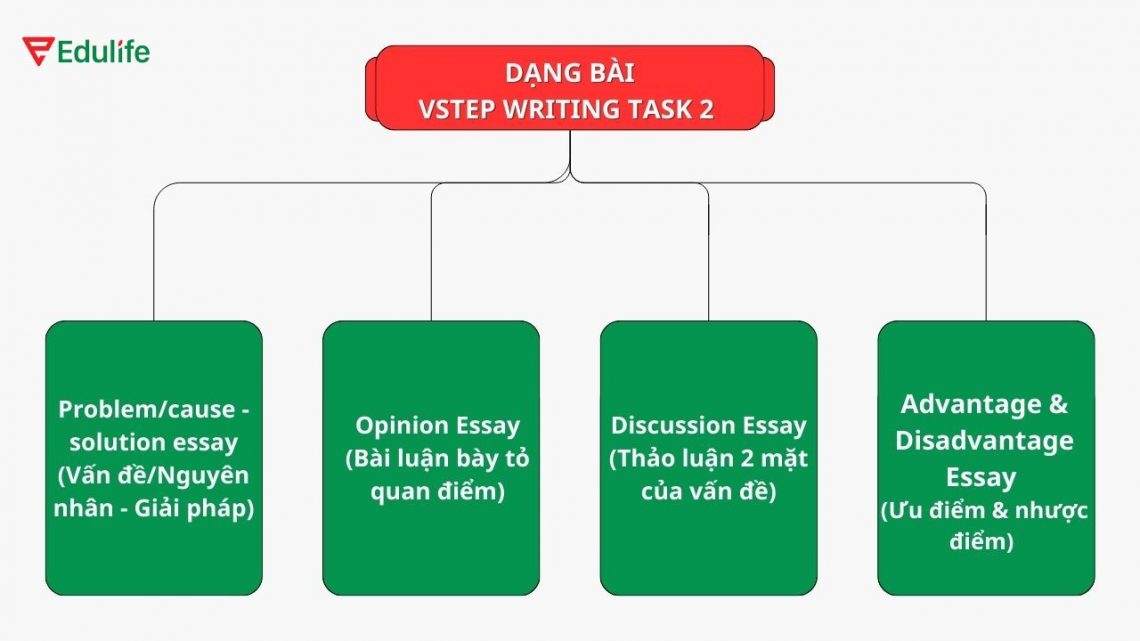 Edulife

DẠNG BÀI
VSTEP WRITING TASK 2

Problem/cause - solution essay (Vấn đề/Nguyên nhân - Giải pháp)

Opinion Essay (Bài luận bày tỏ quan điểm)

Discussion Essay (Thảo luận 2 mặt của vấn đề)

Advantage & Disadvantage Essay (Ưu điểm & nhược điểm)